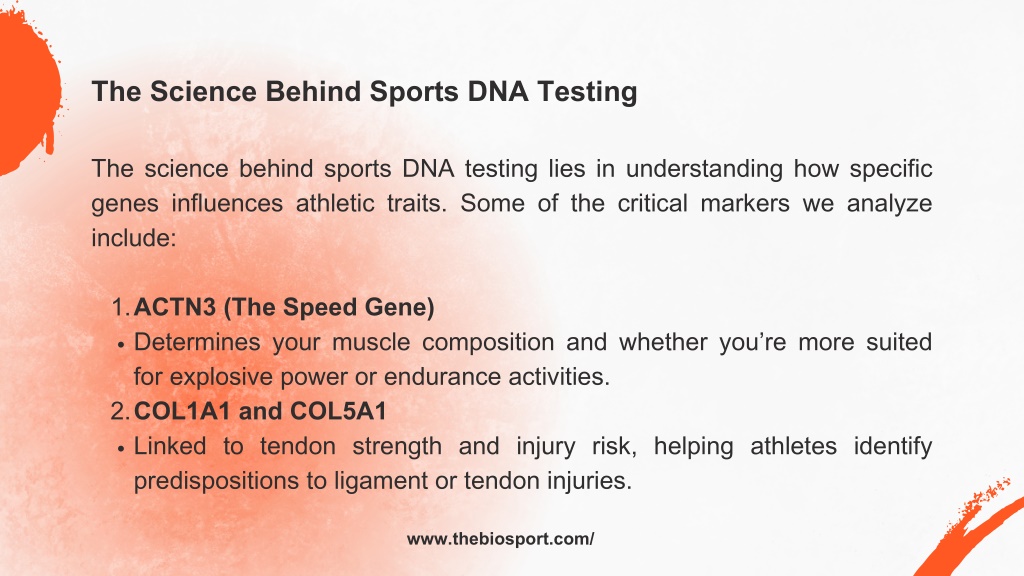 The Science Behind Sports DNA Testing

The science behind sports DNA testing lies in understanding how specific genes influences athletic traits. Some of the critical markers we analyze include:

1. ACTN3 (The Speed Gene)
• Determines your muscle composition and whether you're more suited for explosive power or endurance activities.
2. COL1A1 and COL5A1
• Linked to tendon strength and injury risk, helping athletes identify predispositions to ligament or tendon injuries.

www.thebiosport.com/